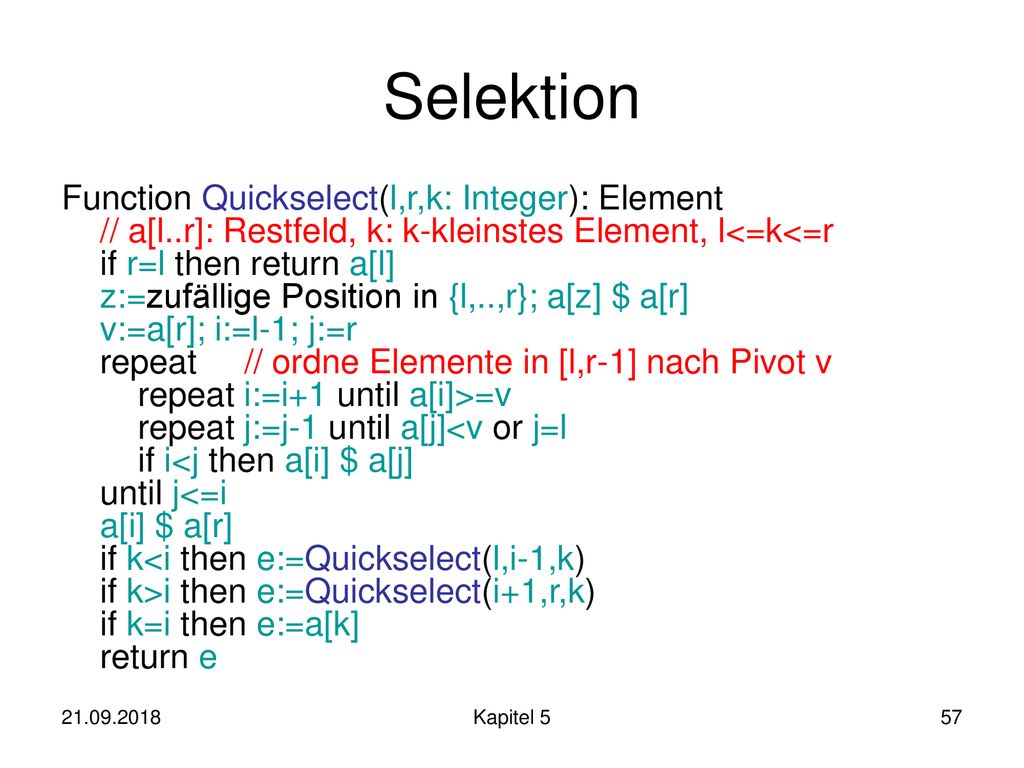 Selektion

Function Quickselect(l,r,k: Integer): Element
// a[l..r]: Restfeld, k: k-kleinstes Element, l<=k<=r
if r=l then return a[l]
z:=zufällige Position in {l,..,r}; a[z] \$ a[r]
v:=a[r]; i:=l-1; j:=r
repeat // ordne Elemente in [l,r-1] nach Pivot v
repeat i:=i+1 until a[i]>=v
repeat j:=j-1 until a[j]<v or j=l
if i<j then a[i] \$ a[j]
until j<=i
a[i] \$ a[r]
if k<i then e:=Quickselect(l,i-1,k)
if k>i then e:=Quickselect(i+1,r,k)
if k=i then e:=a[k]
return e

21.09.2018 Kapitel 5 57